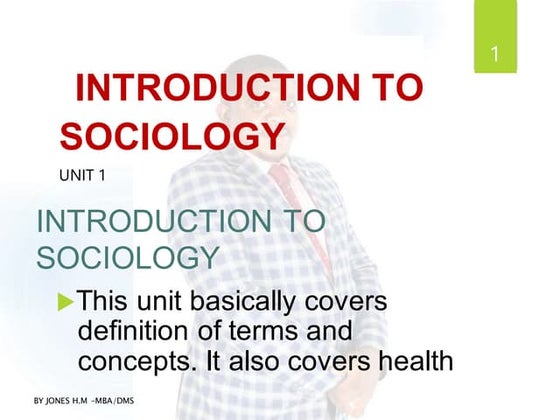 1

INTRODUCTION TO SOCIOLOGY

UNIT 1

INTRODUCTION TO SOCIOLOGY

This unit basically covers definition of terms and concepts. It also covers health

BY JONES H.M -MBA/DMS